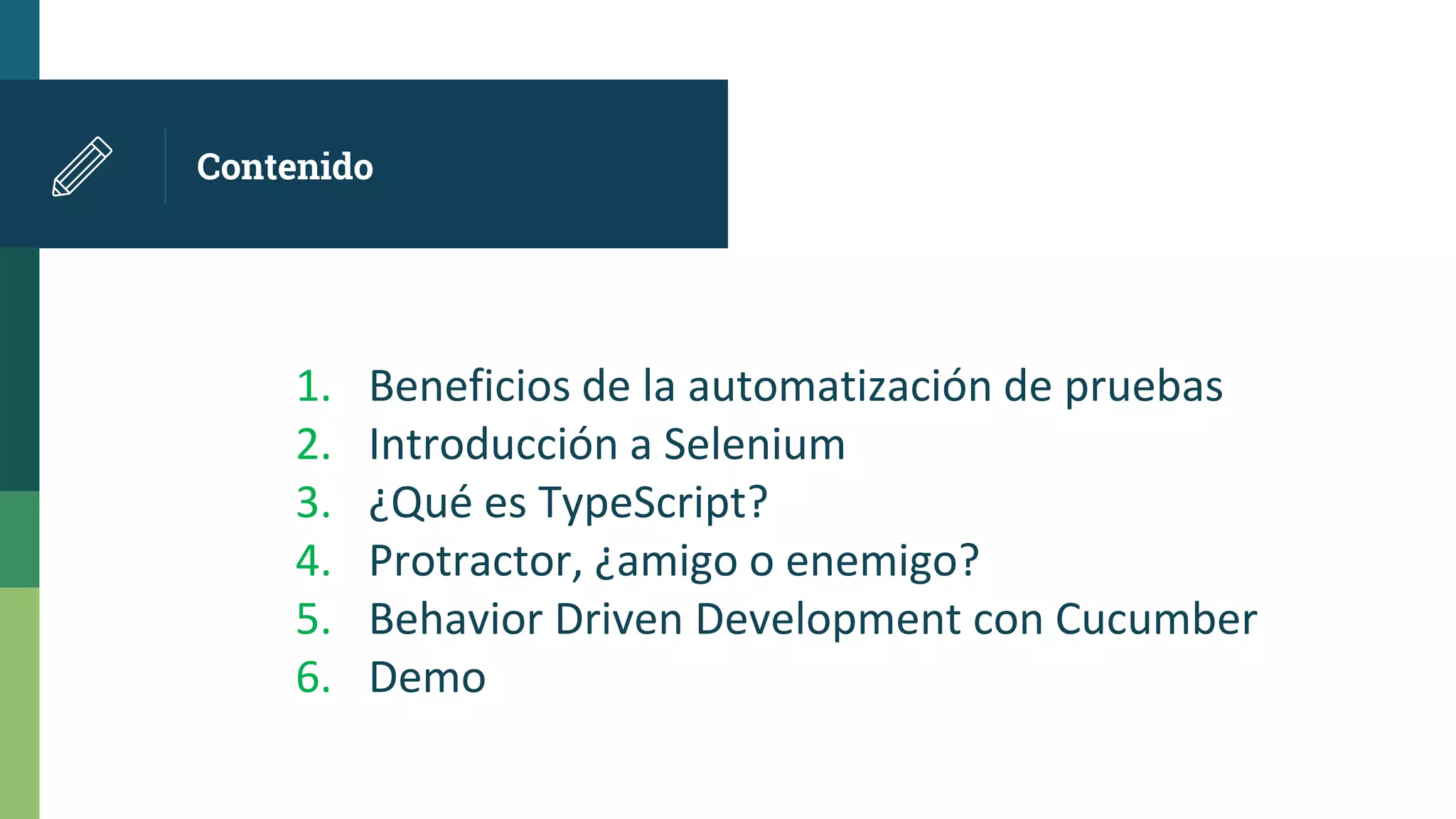 Contenido

1. Beneficios de la automatización de pruebas
2. Introducción a Selenium
3. ¿Qué es TypeScript?
4. Protractor, ¿amigo o enemigo?
5. Behavior Driven Development con Cucumber
6. Demo